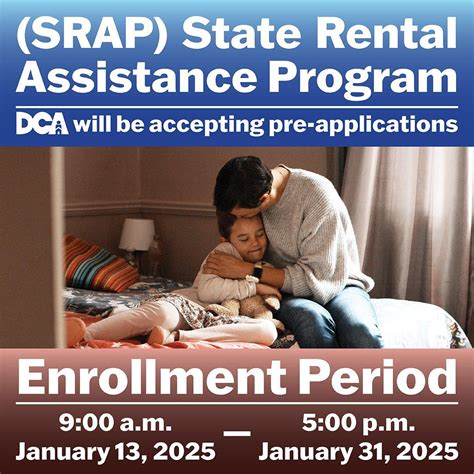 (SRAP) State Rental Assistance Program

DCA will be accepting pre-applications

Enrollment Period

9:00 a.m. January 13, 2025 — 5:00 p.m. January 31, 2025